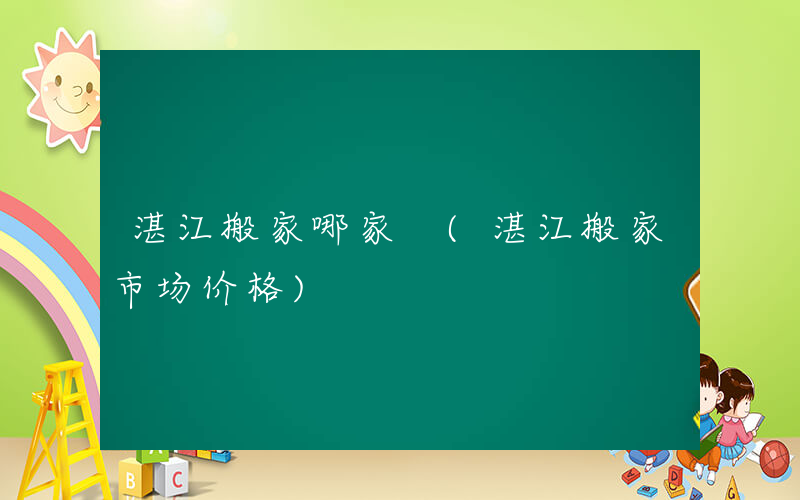 湛江搬家哪家 （湛江搬家市场价格）